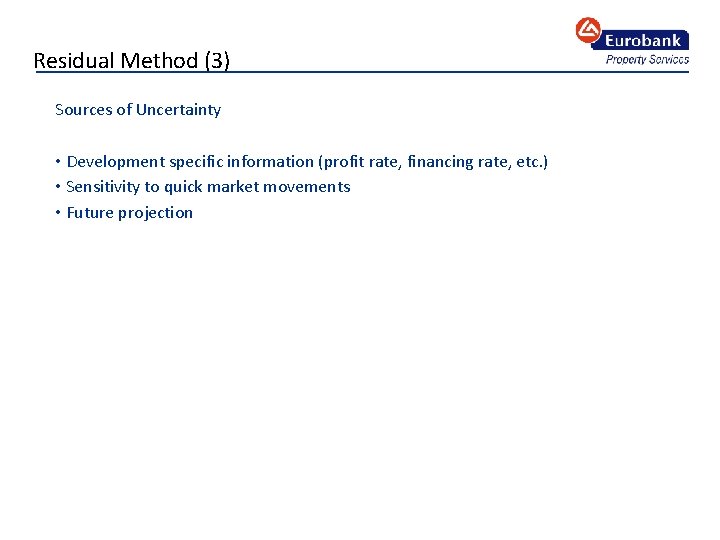 Eurobank
Property Services

Residual Method (3)

Sources of Uncertainty

• Development specific information (profit rate, financing rate, etc.)
• Sensitivity to quick market movements
• Future projection